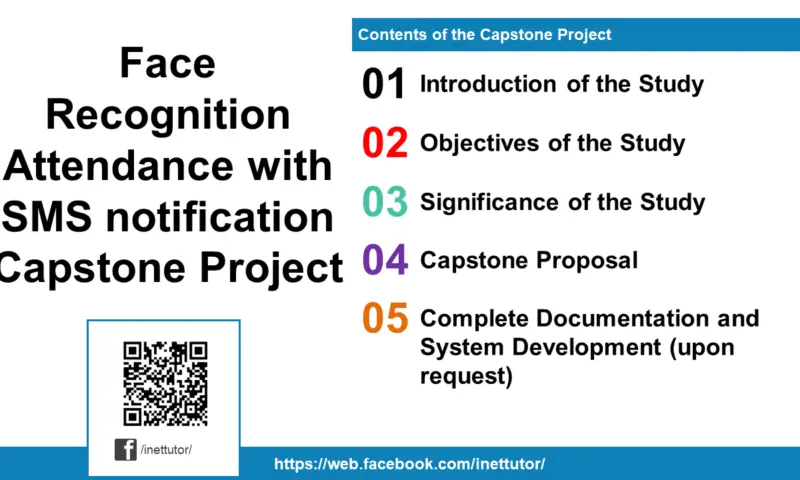 Face Recognition Attendance with SMS notification Capstone Project

/inettutor/

Contents of the Capstone Project

01 Introduction of the Study

02 Objectives of the Study

03 Significance of the Study

04 Capstone Proposal

05 Complete Documentation and System Development (upon request)

https://web.facebook.com/inettutor/